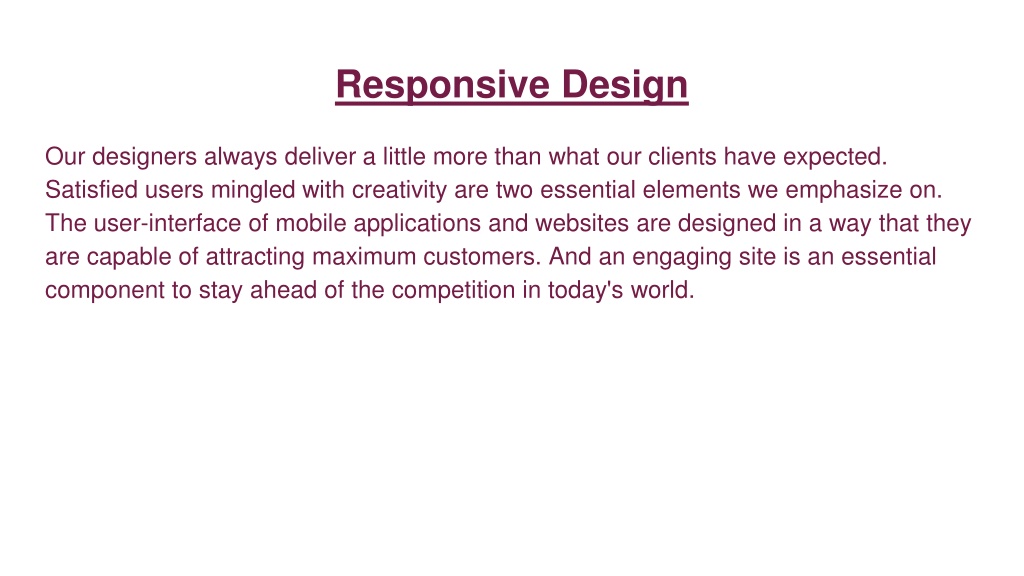 Responsive Design

Our designers always deliver a little more than what our clients have expected. Satisfied users mingled with creativity are two essential elements we emphasize on. The user-interface of mobile applications and websites are designed in a way that they are capable of attracting maximum customers. And an engaging site is an essential component to stay ahead of the competition in today's world.